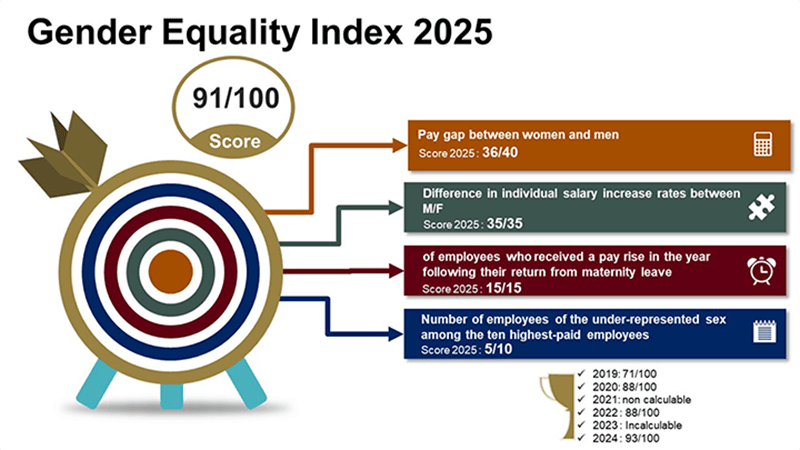 Gender Equality Index 2025

91/100
Score

Pay gap between women and men
Score 2025 : 36/40

Difference in individual salary increase rates between M/F
Score 2025 : 35/35

of employees who received a pay rise in the year following their return from maternity leave
Score 2025 : 15/15

Number of employees of the under-represented sex among the ten highest-paid employees
Score 2025 : 5/10

✓ 2019: 71/100
✓ 2020: 88/100
✓ 2021: non calculable
✓ 2022 : 88/100
✓ 2023 : Incalculable
✓ 2024 : 93/100